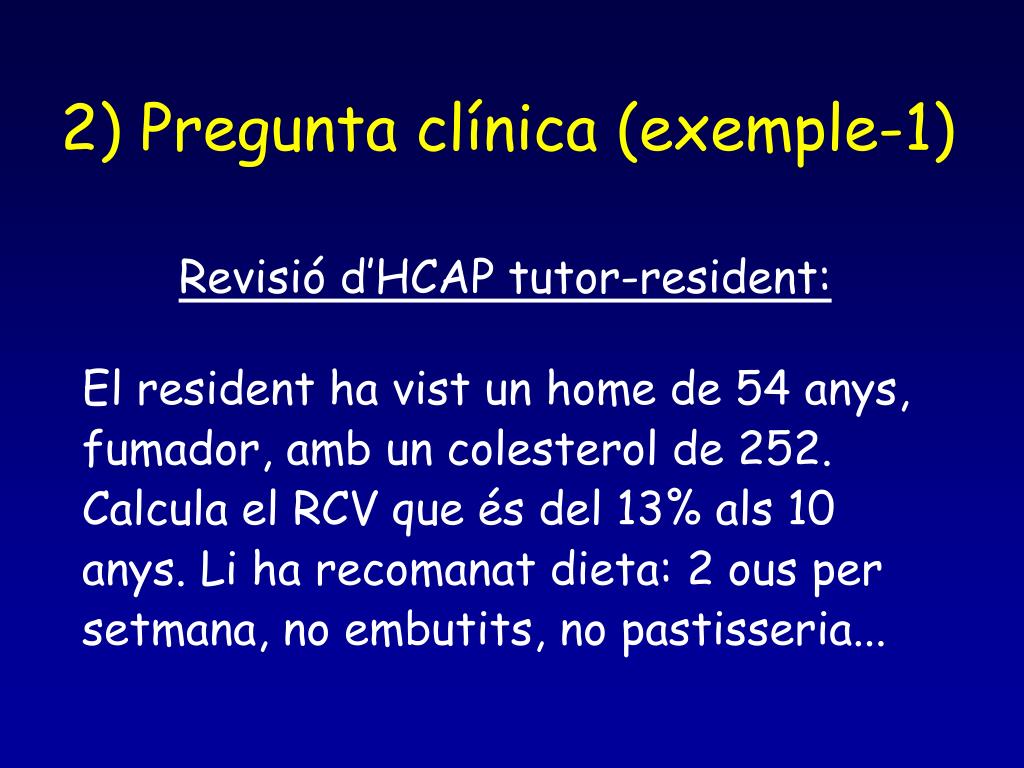 2) Pregunta clínica (exemple-1)

Revisió d’HCAP tutor-resident:

El resident ha vist un home de 54 anys, fumador, amb un colesterol de 252. Calcula el RCV que és del 13% als 10 anys. Li ha recomanat dieta: 2 ous per setmana, no embutits, no pastisseria...